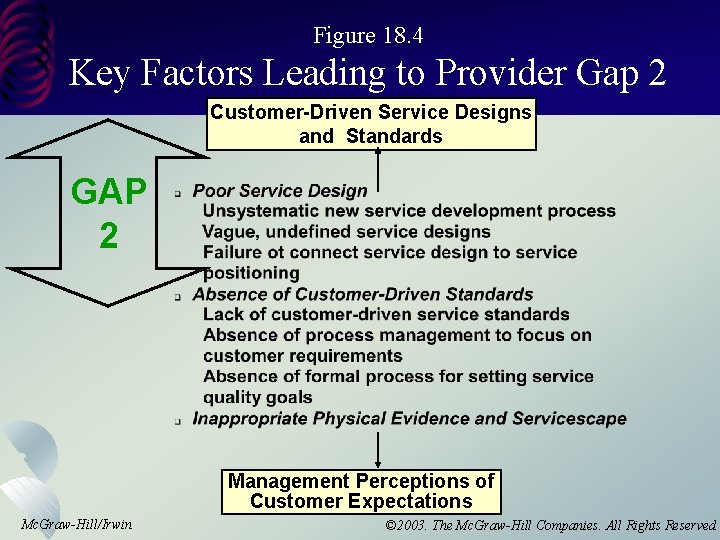 Figure 18.4
Key Factors Leading to Provider Gap 2

Customer-Driven Service Designs and Standards

GAP 2

Poor Service Design
Unsystematic new service development process
Vague, undefined service designs
Failure ot connect service design to service positioning

Absence of Customer-Driven Standards
Lack of customer-driven service standards
Absence of process management to focus on customer requirements
Absence of formal process for setting service quality goals

Inappropriate Physical Evidence and Servicescape

Management Perceptions of Customer Expectations

McGraw-Hill/Irwin

©2003. The McGraw-Hill Companies. All Rights Reserved